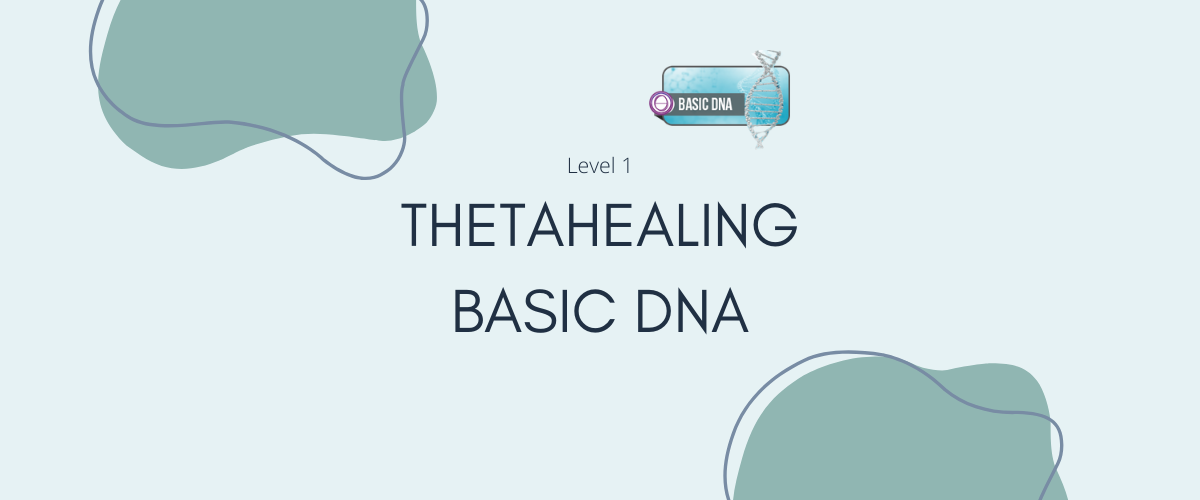 BASIC DNA

Level 1

THETAHEALING
BASIC DNA